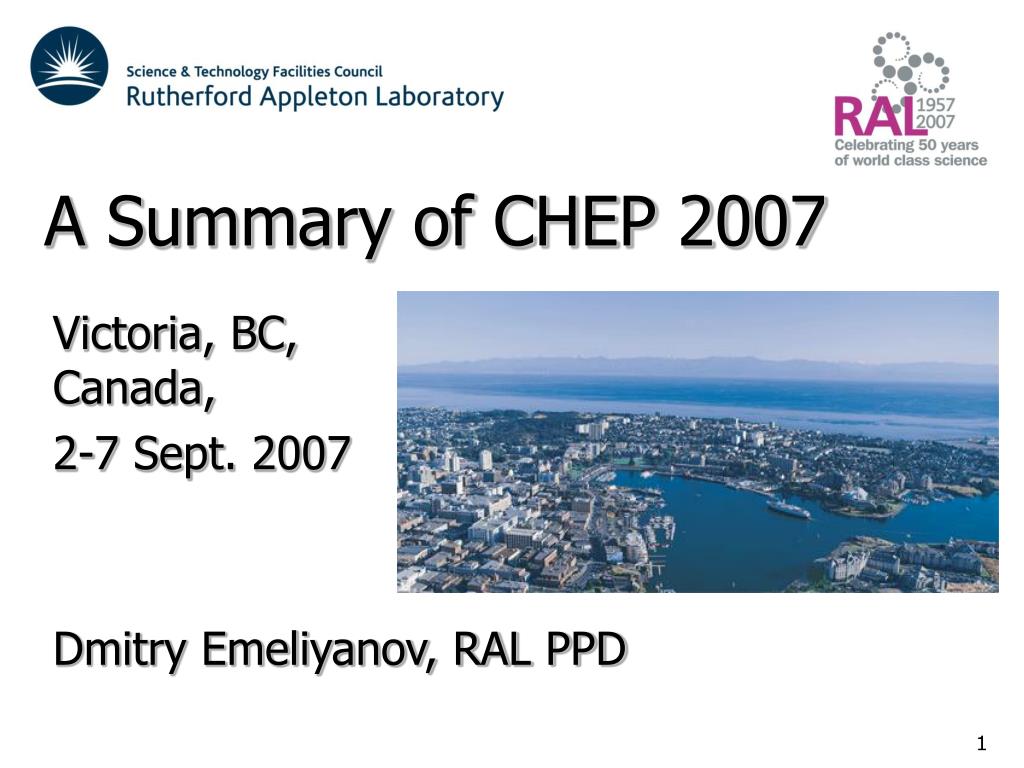 Science & Technology Facilities Council
Rutherford Appleton Laboratory

RAL 1957 2007
Celebrating 50 years of world class science

A Summary of CHEP 2007

Victoria, BC, Canada,

2-7 Sept. 2007

Dmitry Emeliyanov, RAL PPD

1